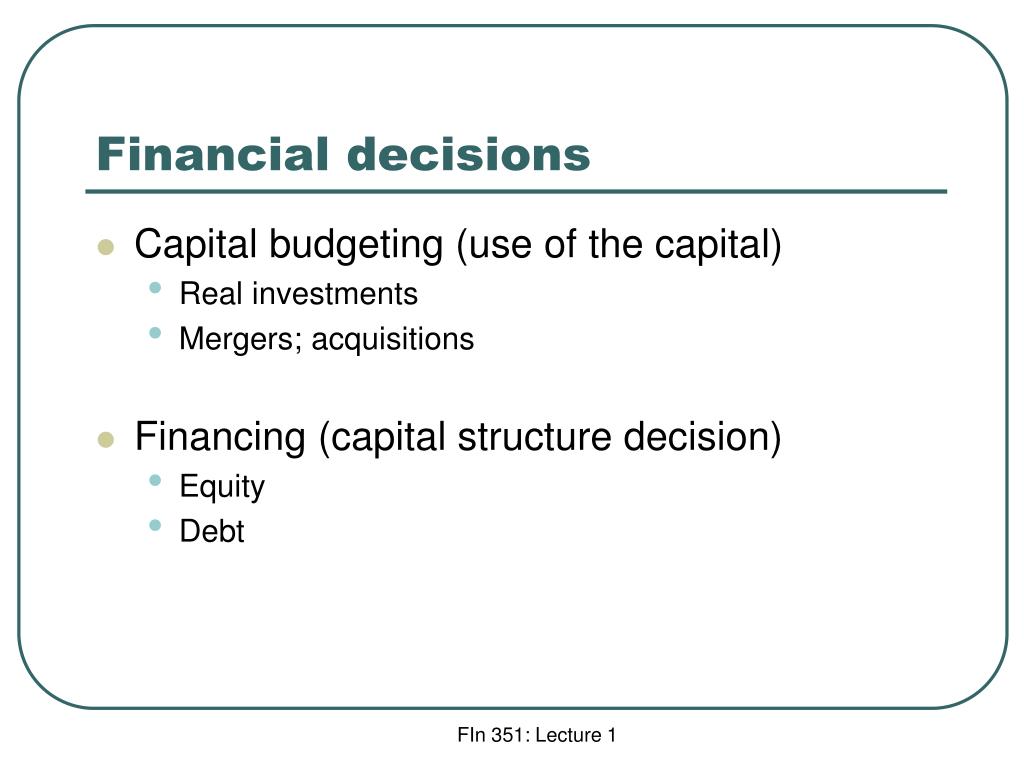 Financial decisions

- Capital budgeting (use of the capital)
  - Real investments
  - Mergers; acquisitions

- Financing (capital structure decision)
  - Equity
  - Debt

FIn 351: Lecture 1